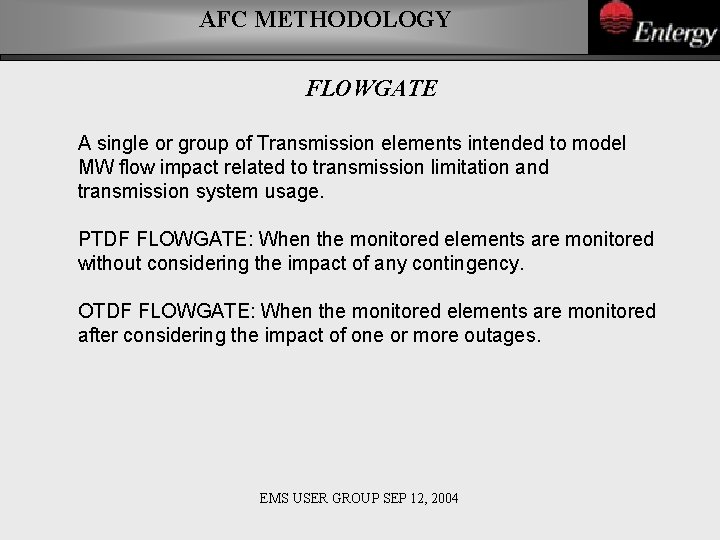 AFC METHODOLOGY

Entergy

FLOWGATE

A single or group of Transmission elements intended to model MW flow impact related to transmission limitation and transmission system usage.

PTDF FLOWGATE: When the monitored elements are monitored without considering the impact of any contingency.

OTDF FLOWGATE: When the monitored elements are monitored after considering the impact of one or more outages.

EMS USER GROUP SEP 12, 2004